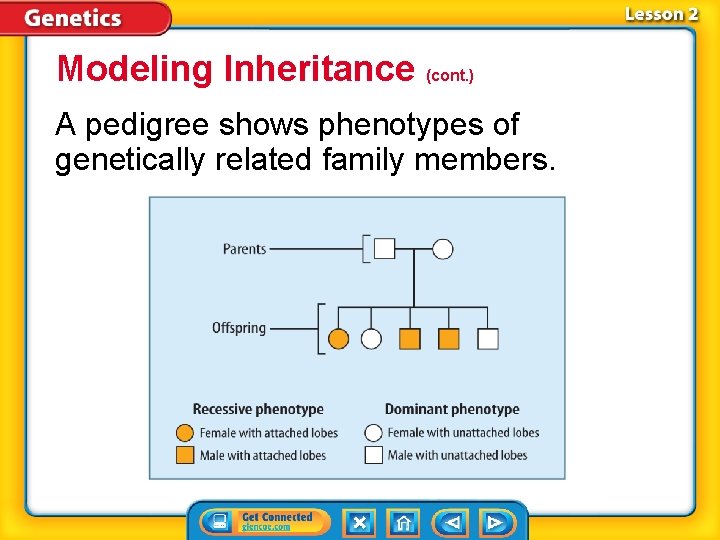 Genetics

Lesson 2

Modeling Inheritance (cont.)

A pedigree shows phenotypes of genetically related family members.

Parents

Offspring

Recessive phenotype

Female with attached lobes

Male with attached lobes

Dominant phenotype

Female with unattached lobes

Male with unattached lobes

Get Connected
glencoe.com